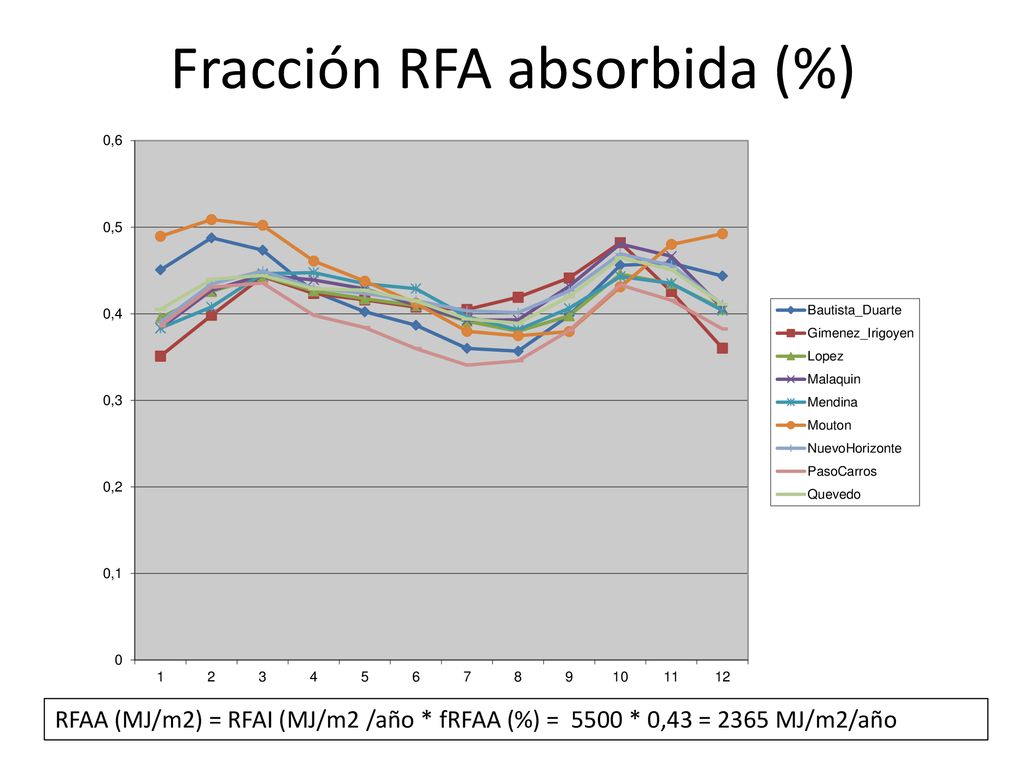 Fracción RFA absorbida (%)

0,6
0,5
0,4
0,3
0,2
0,1
0

1 2 3 4 5 6 7 8 9 10 11 12

Bautista_Duarte
Gimenez_Irigoyen
Lopez
Malaquin
Mendina
Mouton
NuevoHorizonte
PasoCarros
Quevedo

RFAA (MJ/m2) = RFAI (MJ/m2 /año * fRFAA (%) = 5500 * 0,43 = 2365 MJ/m2/año